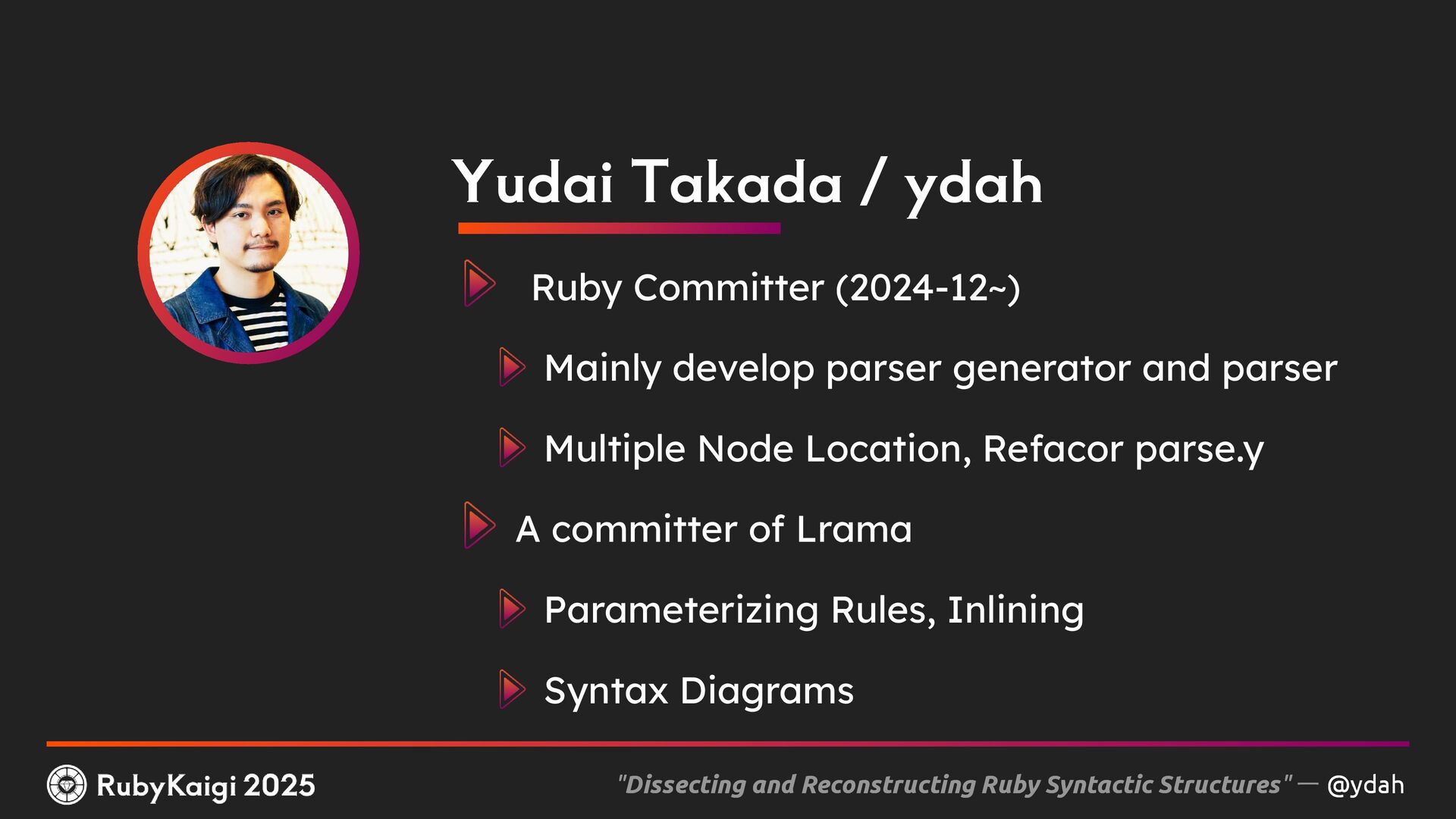 Yudai Takada / ydah

Ruby Committer (2024-12~)

Mainly develop parser generator and parser

Multiple Node Location, Refacor parse.y

A committer of Lrama

Parameterizing Rules, Inlining

Syntax Diagrams

RubyKaigi 2025

"Dissecting and Reconstructing Ruby Syntactic Structures" — @ydah